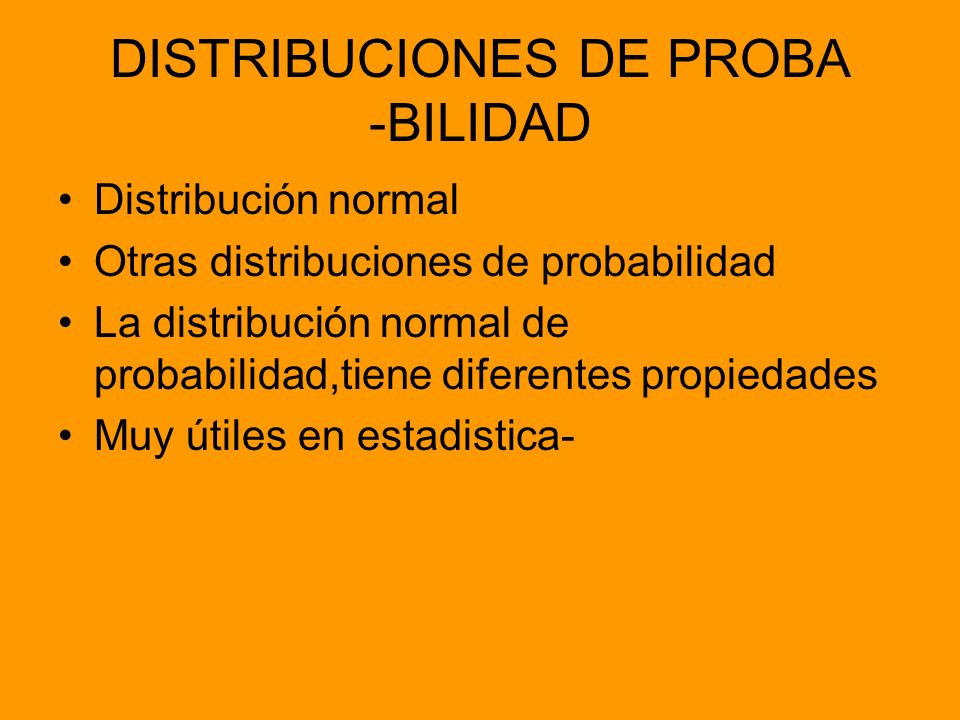 DISTRIBUCIONES DE PROBA -BILIDAD

• Distribución normal
• Otras distribuciones de probabilidad
• La distribución normal de probabilidad,tiene diferentes propiedades
• Muy útiles en estadistica-